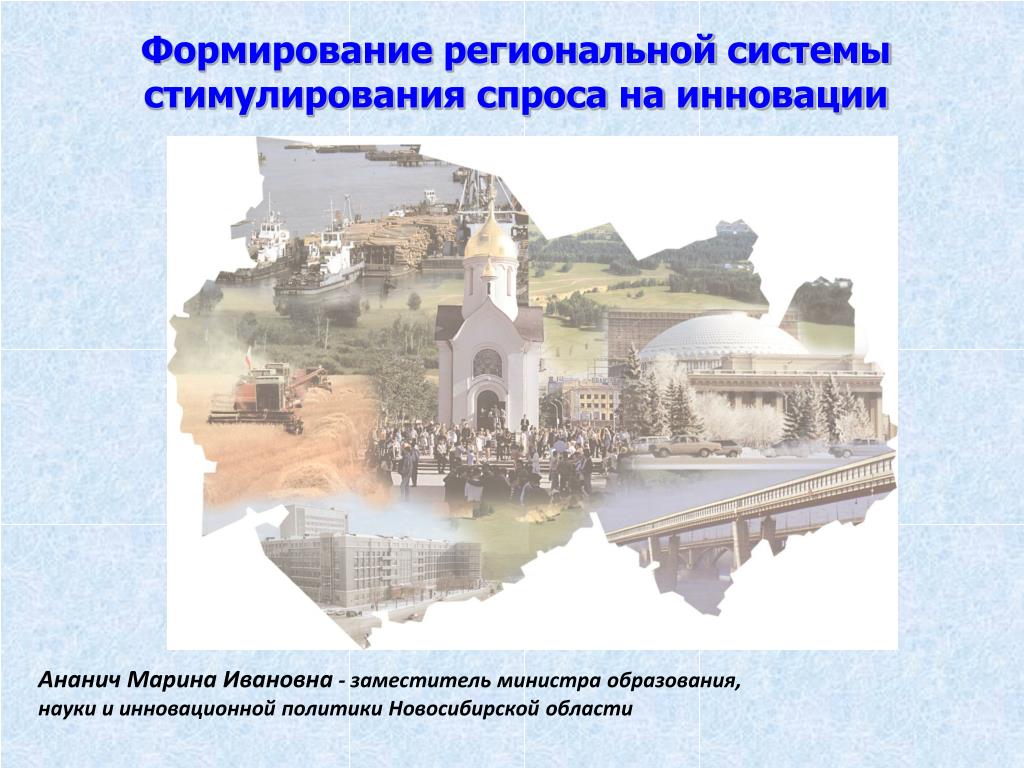 Формирование региональной системы стимулирования спроса на инновации

Ананич Марина Ивановна - заместитель министра образования, науки и инновационной политики Новосибирской области